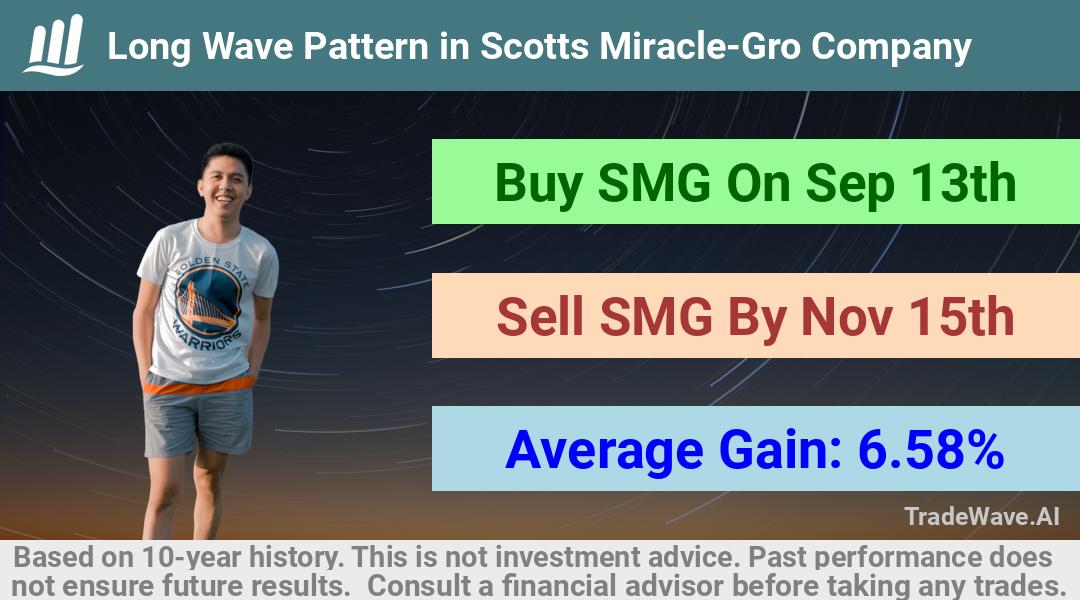 Long Wave Pattern in Scotts Miracle-Gro Company

GOLDEN STATE WARRIORS

Buy SMG On Sep 13th

Sell SMG By Nov 15th

Average Gain: 6.58%

TradeWave.AI

Based on 10-year history. This is not investment advice. Past performance does not ensure future results. Consult a financial advisor before taking any trades.